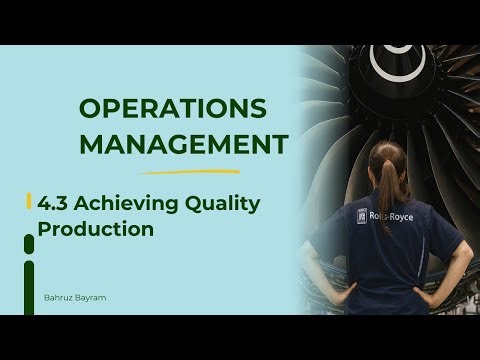 OPERATIONS MANAGEMENT

4.3 Achieving Quality Production

Bahruz Bayram

Rolls-Royce